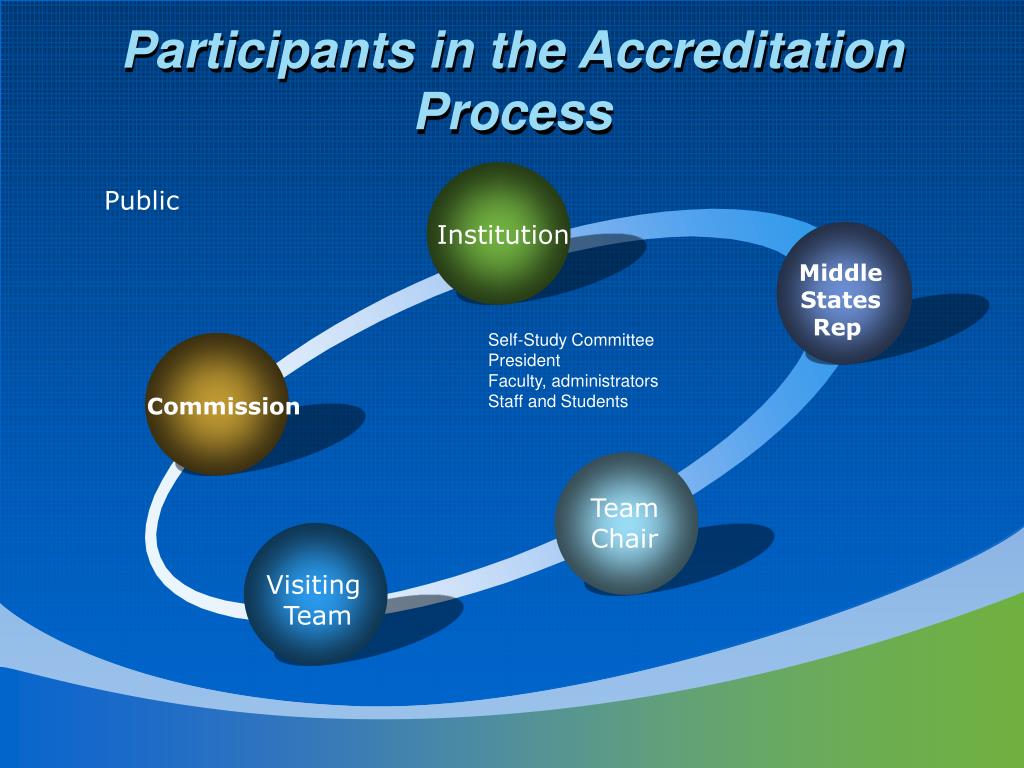 Participants in the Accreditation Process

Public

Institution

Middle States Rep

Self-Study Committee
President
Faculty, administrators
Staff and Students

Commission

Team Chair

Visiting Team